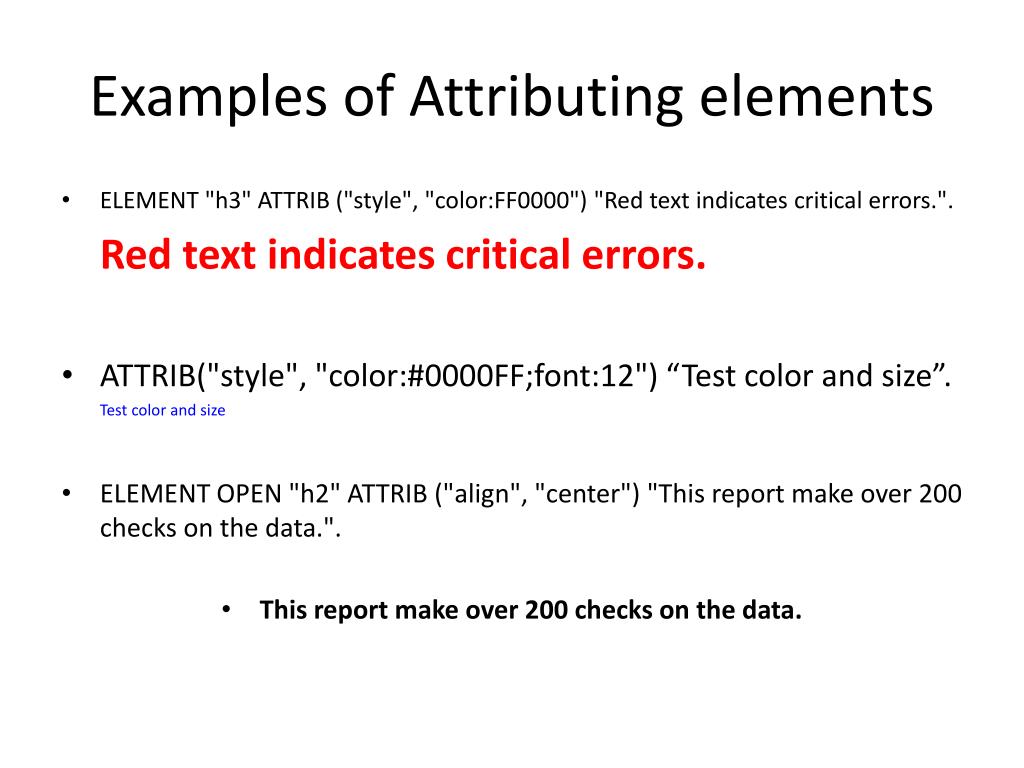 Examples of Attributing elements

• ELEMENT "h3" ATTRIB ("style", "color:FF0000") "Red text indicates critical errors.".

Red text indicates critical errors.

• ATTRIB("style", "color:#0000FF;font:12") “Test color and size”.

Test color and size

• ELEMENT OPEN "h2" ATTRIB ("align", "center") "This report make over 200 checks on the data.".

• This report make over 200 checks on the data.